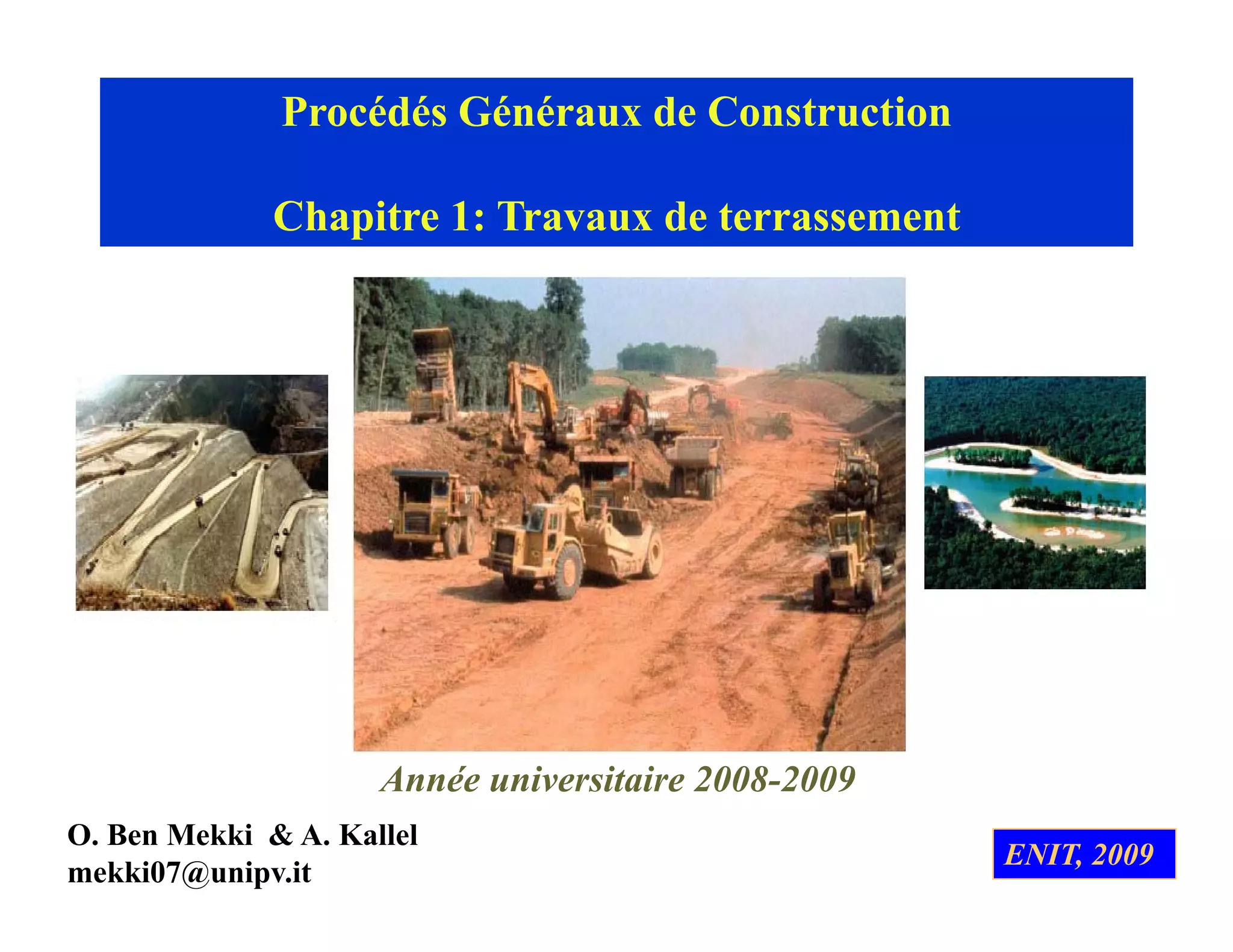 Procédés Généraux de Construction

Chapitre 1: Travaux de terrassement

Année universitaire 2008-2009

O. Ben Mekki & A. Kallel
mekki07@unipv.it

ENIT, 2009